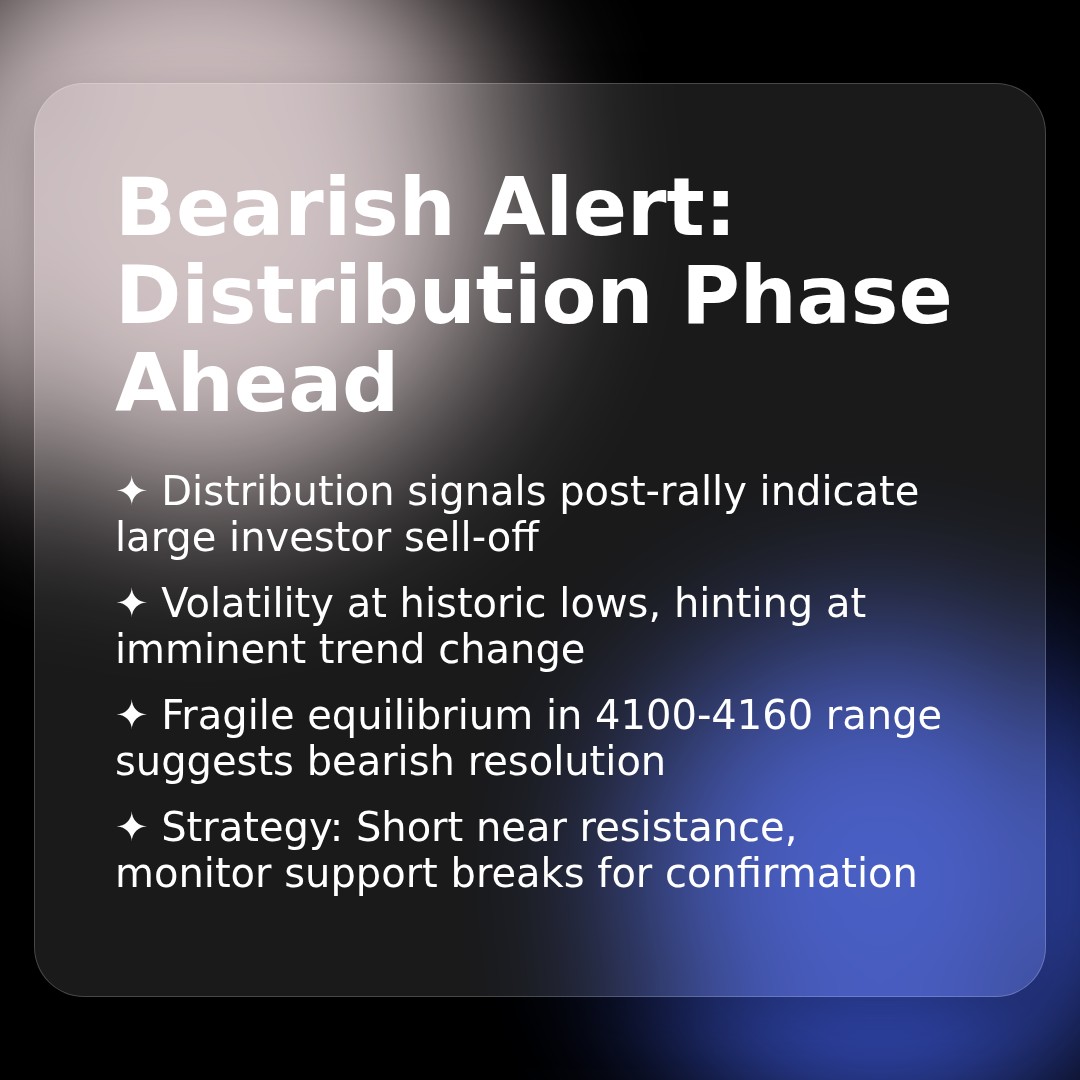 Bearish Alert: Distribution Phase Ahead

✦ Distribution signals post-rally indicate large investor sell-off

✦ Volatility at historic lows, hinting at imminent trend change

✦ Fragile equilibrium in 4100-4160 range suggests bearish resolution

✦ Strategy: Short near resistance, monitor support breaks for confirmation